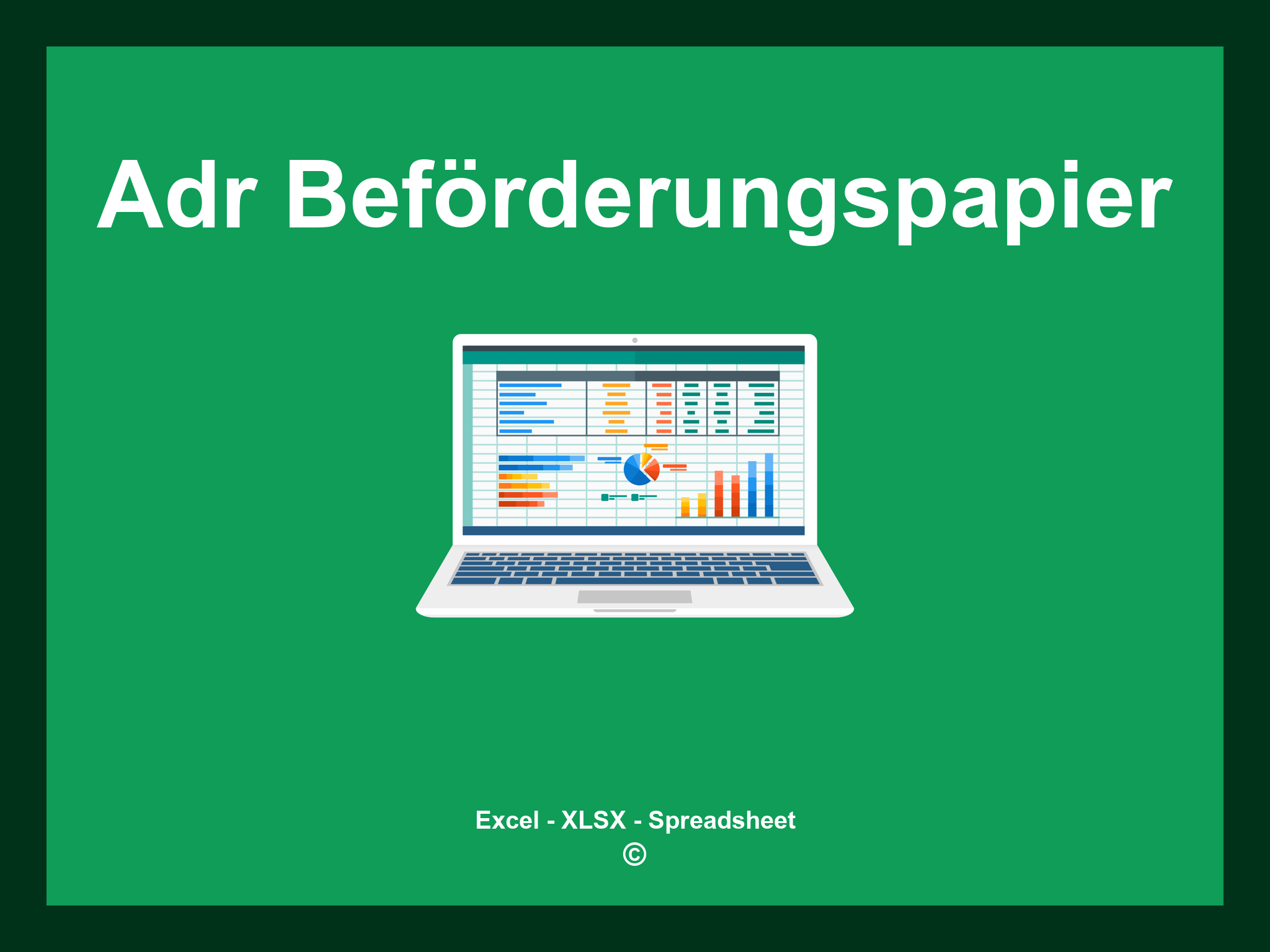 Adr Beförderungspapier

Excel - XLSX - Spreadsheet
©